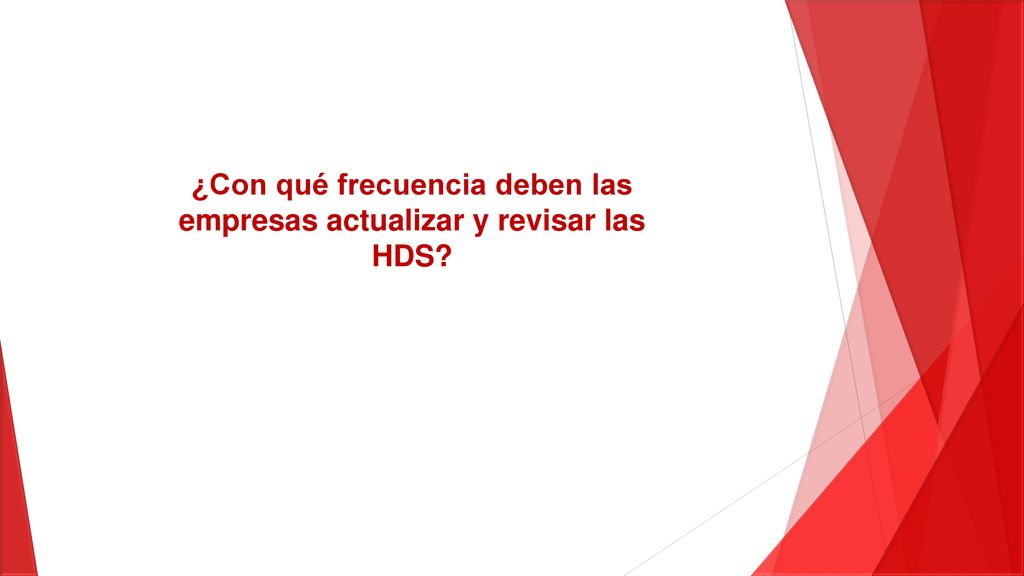 ¿Con qué frecuencia deben las empresas actualizar y revisar las HDS?